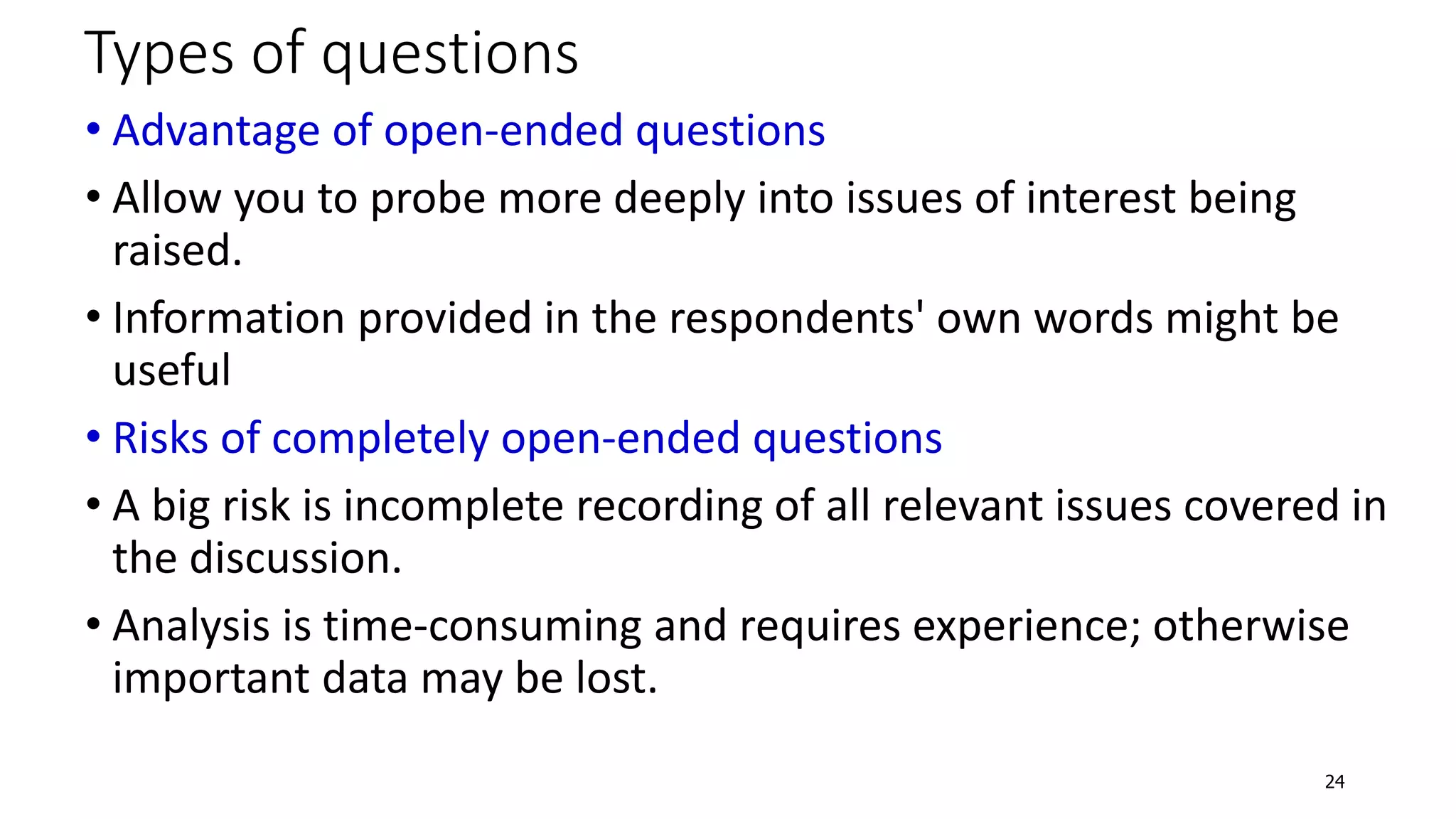 Types of questions

• Advantage of open-ended questions

• Allow you to probe more deeply into issues of interest being raised.

• Information provided in the respondents' own words might be useful

• Risks of completely open-ended questions

• A big risk is incomplete recording of all relevant issues covered in the discussion.

• Analysis is time-consuming and requires experience; otherwise important data may be lost.

24